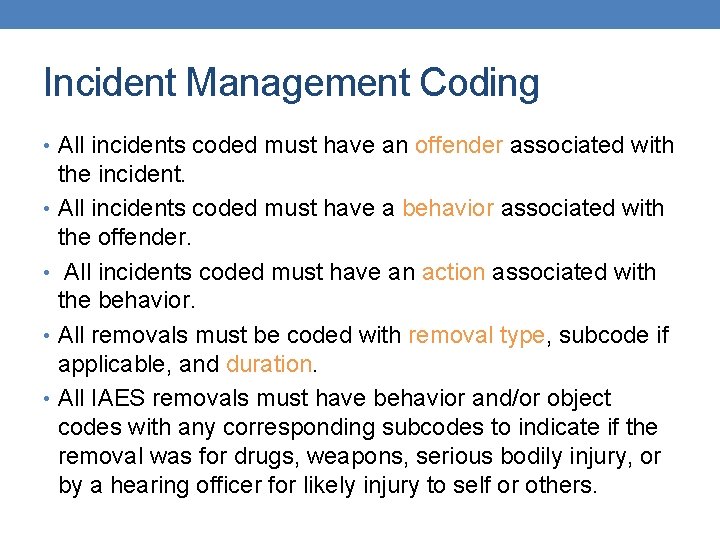 Incident Management Coding

• All incidents coded must have an offender associated with the incident.

• All incidents coded must have a behavior associated with the offender.

• All incidents coded must have an action associated with the behavior.

• All removals must be coded with removal type, subcode if applicable, and duration.

• All IAES removals must have behavior and/or object codes with any corresponding subcodes to indicate if the removal was for drugs, weapons, serious bodily injury, or by a hearing officer for likely injury to self or others.